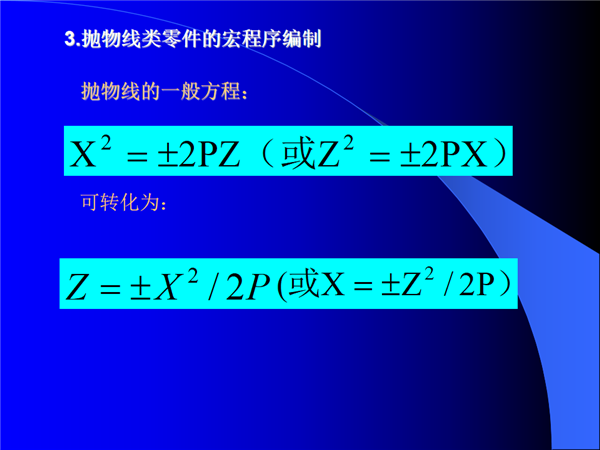 3.抛物线类零件的宏程序编制

抛物线的一般方程：

$X^2 = \pm 2PZ$（或$Z^2 = \pm 2PX$）

可转化为：

$Z = \pm X^2 / 2P$ (或$X = \pm Z^2 / 2P$）